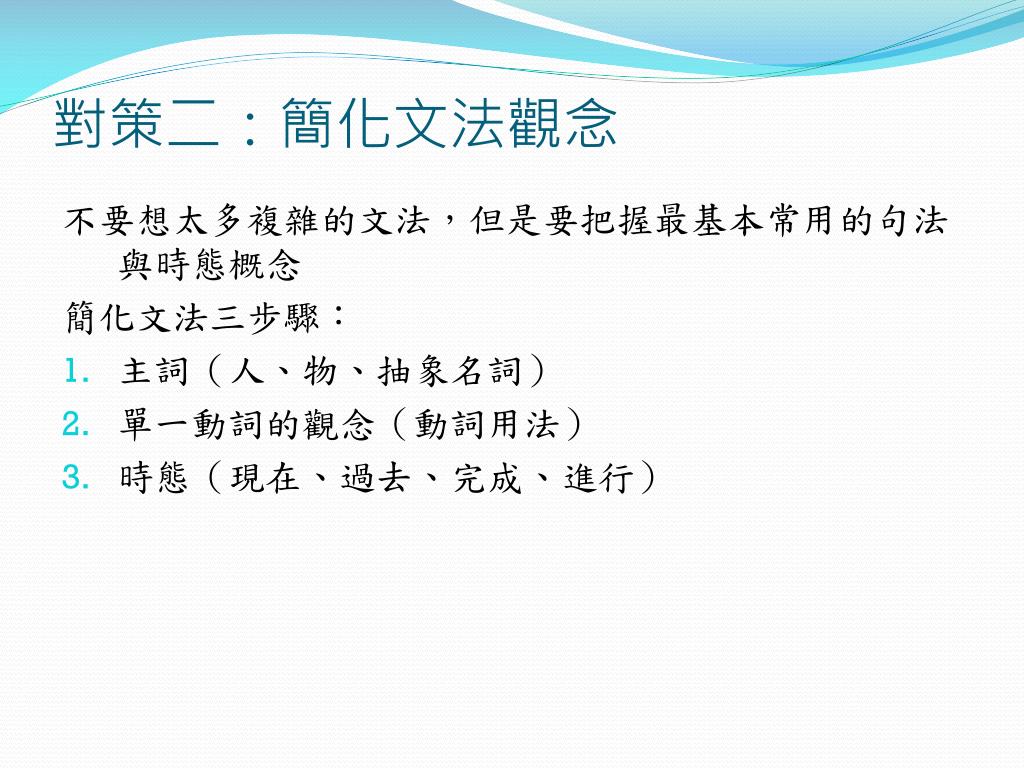 對策二：簡化文法觀念

不要想太多複雜的文法，但是要把握最基本常用的句法與時態概念

簡化文法三步驟：

1. 主詞（人、物、抽象名詞）
2. 單一動詞的觀念（動詞用法）
3. 時態（現在、過去、完成、進行）